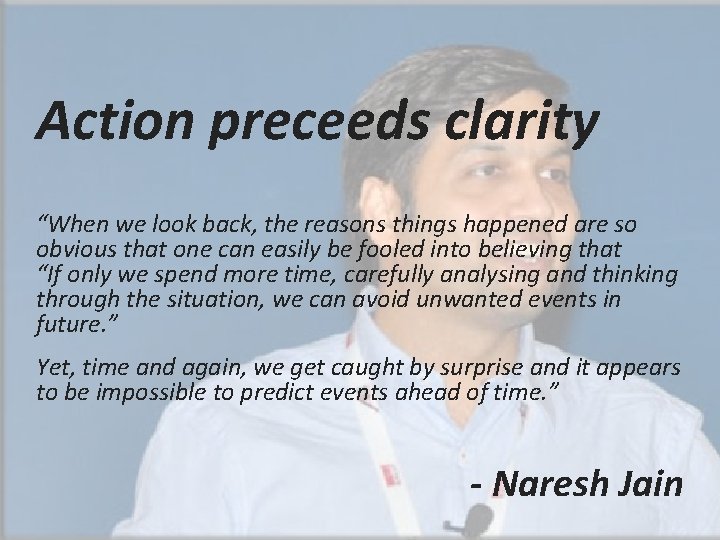 Action preceeds clarity

“When we look back, the reasons things happened are so obvious that one can easily be fooled into believing that “If only we spend more time, carefully analysing and thinking through the situation, we can avoid unwanted events in future.”

Yet, time and again, we get caught by surprise and it appears to be impossible to predict events ahead of time.”

- Naresh Jain